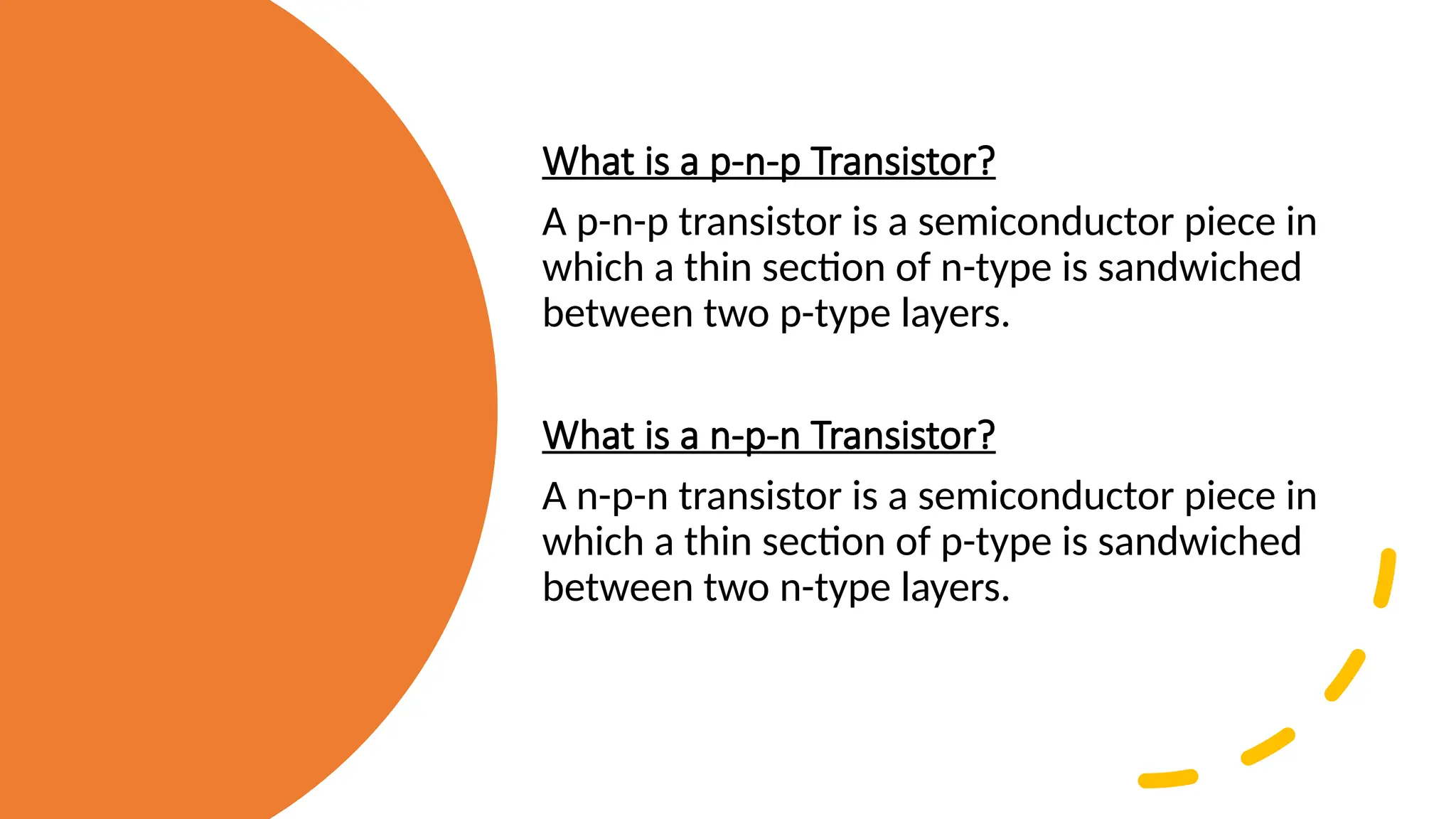 What is a p-n-p Transistor?

A p-n-p transistor is a semiconductor piece in which a thin section of n-type is sandwiched between two p-type layers.

What is a n-p-n Transistor?

A n-p-n transistor is a semiconductor piece in which a thin section of p-type is sandwiched between two n-type layers.